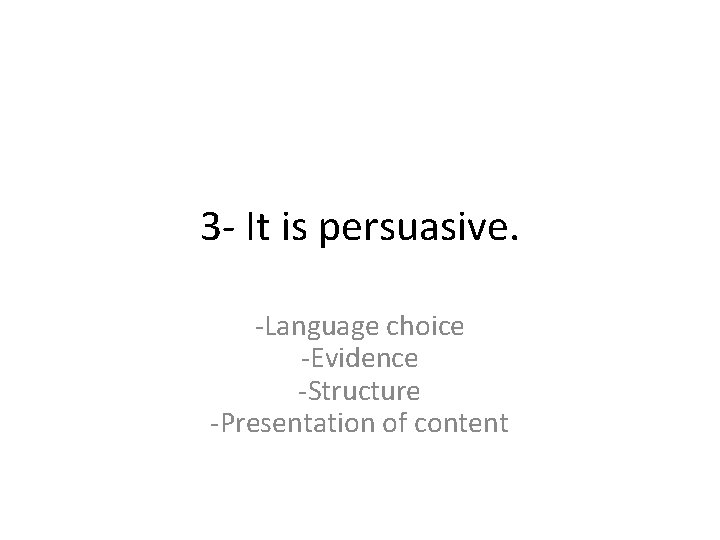 3- It is persuasive.

-Language choice
-Evidence
-Structure
-Presentation of content